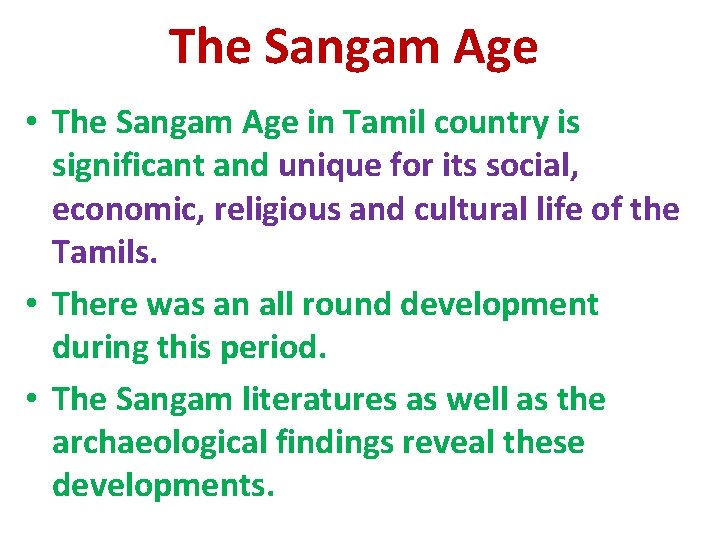 The Sangam Age

• The Sangam Age in Tamil country is significant and unique for its social, economic, religious and cultural life of the Tamils.

• There was an all round development during this period.

• The Sangam literatures as well as the archaeological findings reveal these developments.